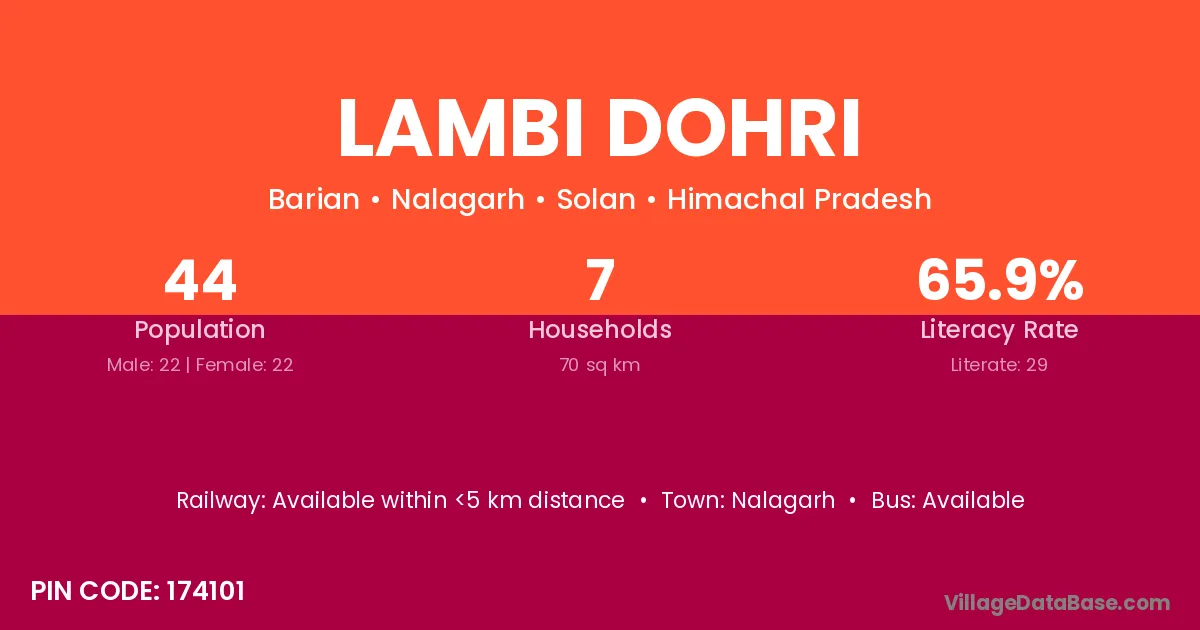 LAMBI DOHRI

Barian • Nalagarh • Solan • Himachal Pradesh

44
Population
Male: 22 | Female: 22

7
Households
70 sq km

65.9%
Literacy Rate
Literate: 29

Railway: Available within <5 km distance • Town: Nalagarh • Bus: Available

PIN CODE: 174101

VillageDataBase.com